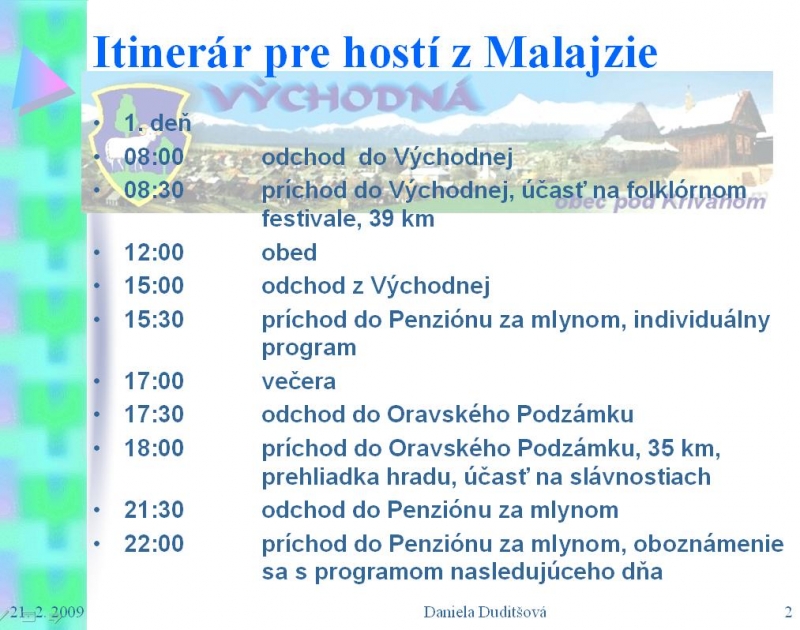 Itinerár pre hostí z Malajzie

VÝCHODNÁ

obec pod Kriváňom

- 1. deň
- 08:00 odchod do Východnej
- 08:30 príchod do Východnej, účasť na folklórnom festivale, 39 km
- 12:00 obed
- 15:00 odchod z Východnej
- 15:30 príchod do Penziónu za mlynom, individuálny program
- 17:00 večera
- 17:30 odchod do Oravského Podzámku
- 18:00 príchod do Oravského Podzámku, 35 km, prehliadka hradu, účasť na slávnostiach
- 21:30 odchod do Penziónu za mlynom
- 22:00 príchod do Penziónu za mlynom, oboznámenie sa s programom nasledujúceho dňa

21. 2. 2009 Daniela Duditšová 2